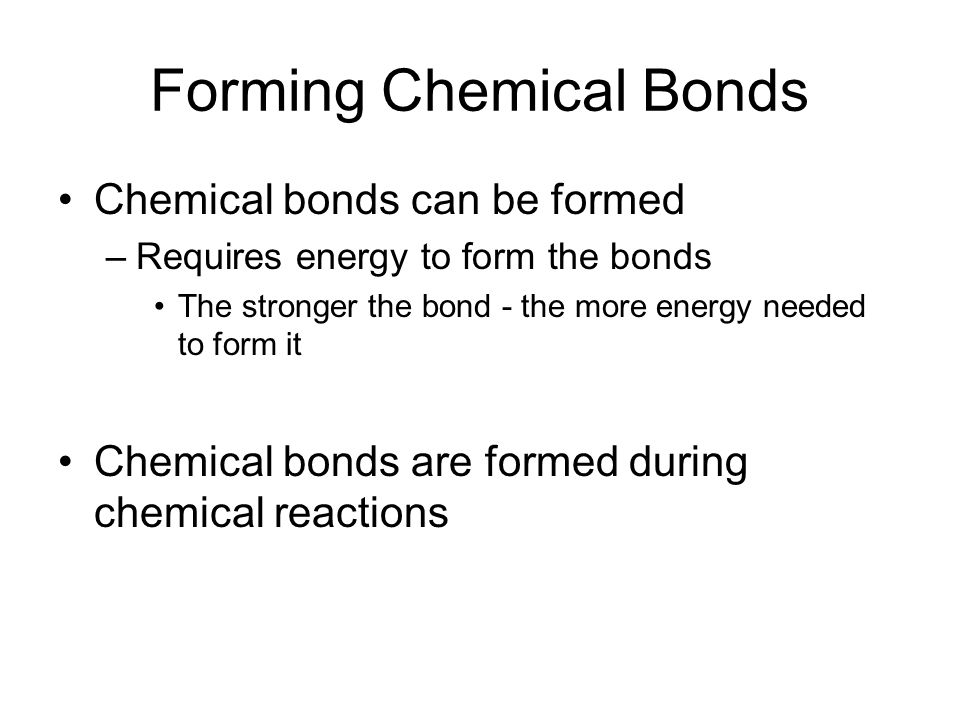 Forming Chemical Bonds

• Chemical bonds can be formed
– Requires energy to form the bonds
• The stronger the bond - the more energy needed to form it

• Chemical bonds are formed during chemical reactions